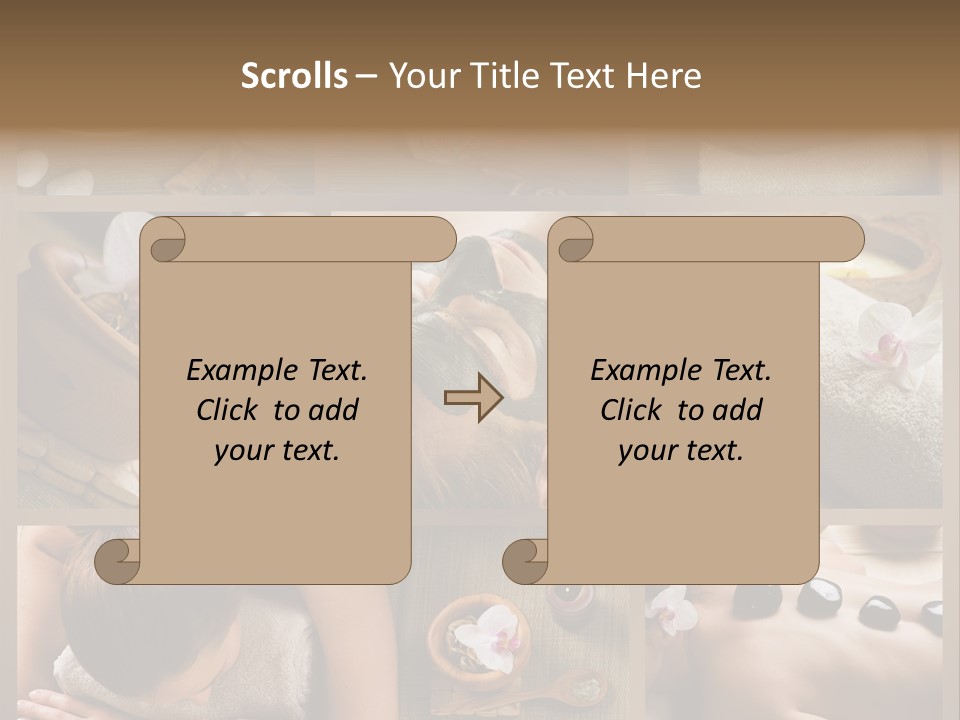 Scrolls – Your Title Text Here

Example Text. Click to add your text.

Example Text. Click to add your text.